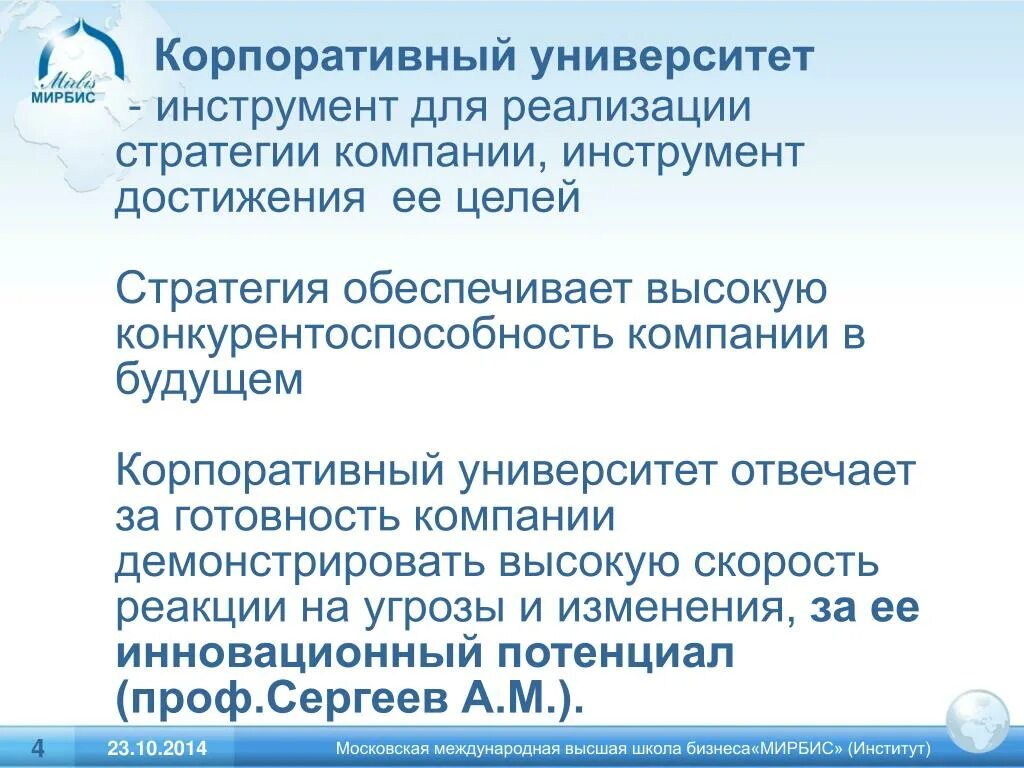 Mirbis
МИРБИС

Корпоративный университет
- инструмент для реализации стратегии компании, инструмент достижения ее целей

Стратегия обеспечивает высокую конкурентоспособность компании в будущем

Корпоративный университет отвечает за готовность компании демонстрировать высокую скорость реакции на угрозы и изменения, за ее инновационный потенциал (проф.Сергеев А.М.).

4
23.10.2014
Московская международная высшая школа бизнеса«МИРБИС» (Институт)